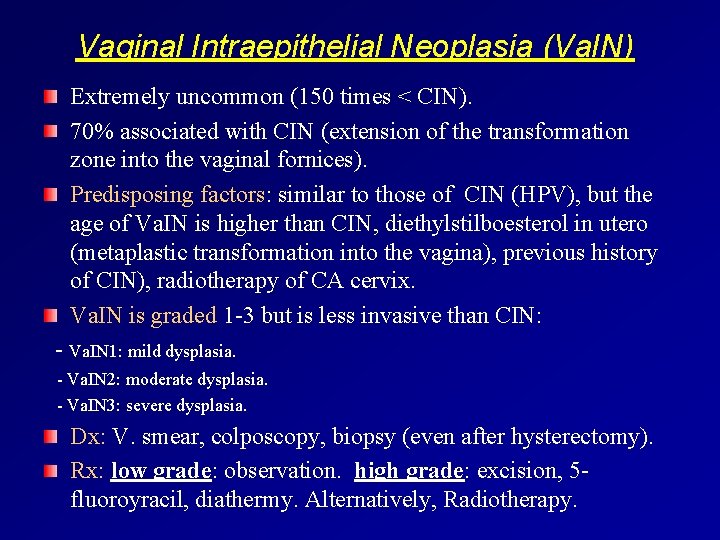 Vaginal Intraepithelial Neoplasia (VaIN)

Extremely uncommon (150 times < CIN).

70% associated with CIN (extension of the transformation zone into the vaginal fornices).

Predisposing factors: similar to those of CIN (HPV), but the age of VaIN is higher than CIN, diethylstilboesterol in utero (metaplastic transformation into the vagina), previous history of CIN), radiotherapy of CA cervix.

VaIN is graded 1-3 but is less invasive than CIN:

- VaIN1: mild dysplasia.
- VaIN2: moderate dysplasia.
- VaIN3: severe dysplasia.

Dx: V. smear, colposcopy, biopsy (even after hysterectomy).

Rx: low grade: observation. high grade: excision, 5-fluoroyracil, diathermy. Alternatively, Radiotherapy.